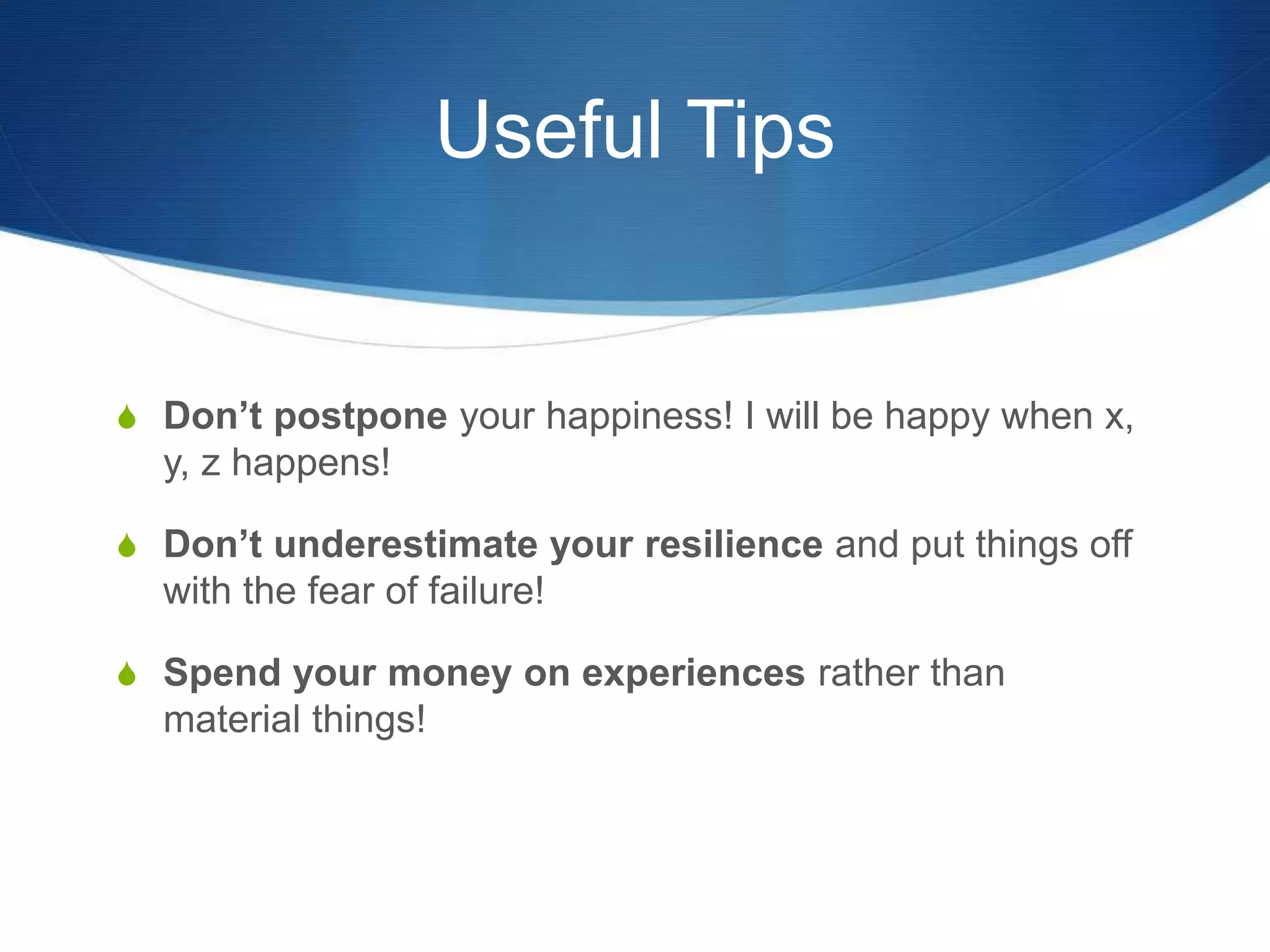 Useful Tips

Don’t postpone your happiness! I will be happy when x, y, z happens!

Don’t underestimate your resilience and put things off with the fear of failure!

Spend your money on experiences rather than material things!